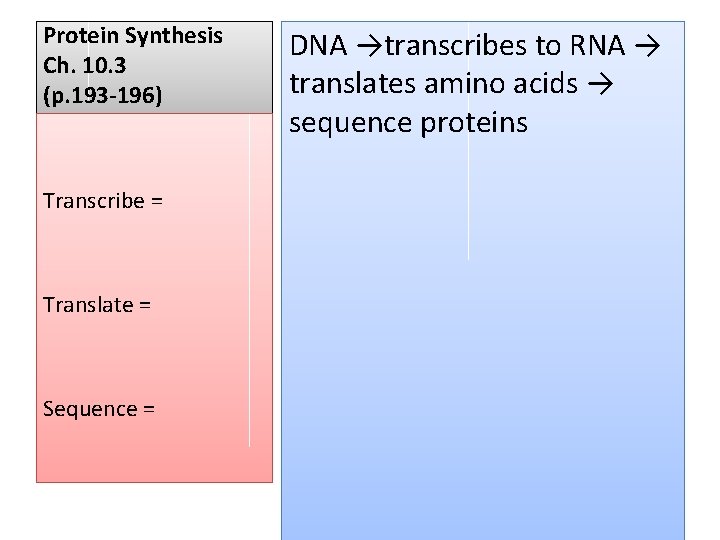 Protein Synthesis
Ch. 10.3
(p.193-196)

Transcribe =

Translate =

Sequence =

DNA →transcribes to RNA → translates amino acids → sequence proteins